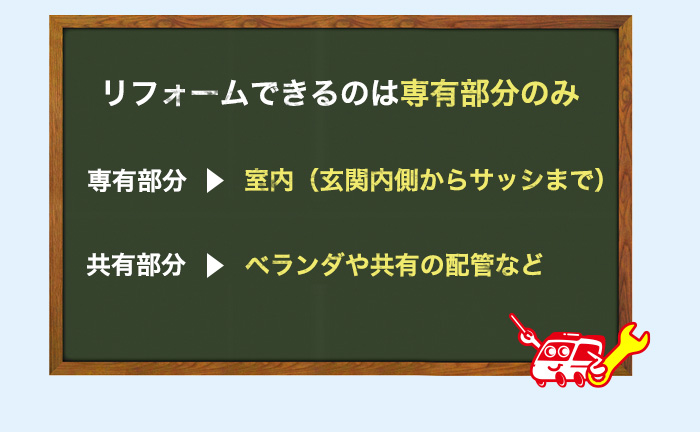 リフォームできるのは専有部分のみ

専有部分 ▶ 室内（玄関内側からサッシまで）

共有部分 ▶ ベランダや共有の配管など